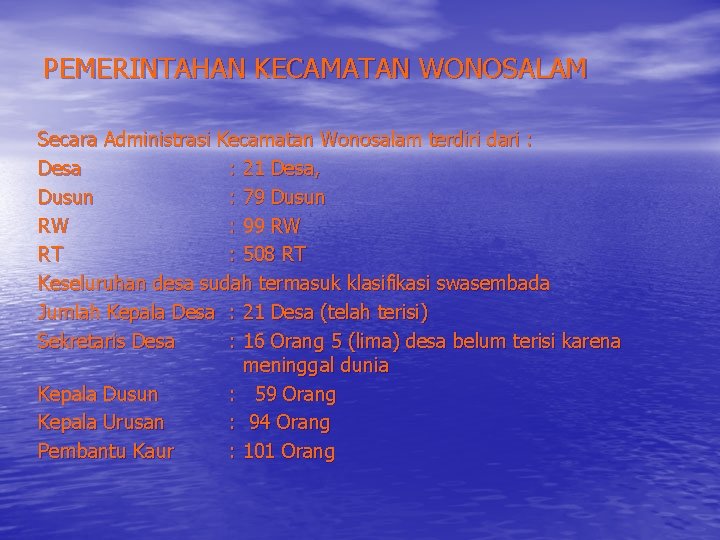 PEMERINTAHAN KECAMATAN WONOSALAM

Secara Administrasi Kecamatan Wonosalam terdiri dari :
Desa : 21 Desa,
Dusun : 79 Dusun
RW : 99 RW
RT : 508 RT
Keseluruhan desa sudah termasuk klasifikasi swasembada
Jumlah Kepala Desa : 21 Desa (telah terisi)
Sekretaris Desa : 16 Orang 5 (lima) desa belum terisi karena meninggal dunia
Kepala Dusun : 59 Orang
Kepala Urusan : 94 Orang
Pembantu Kaur : 101 Orang